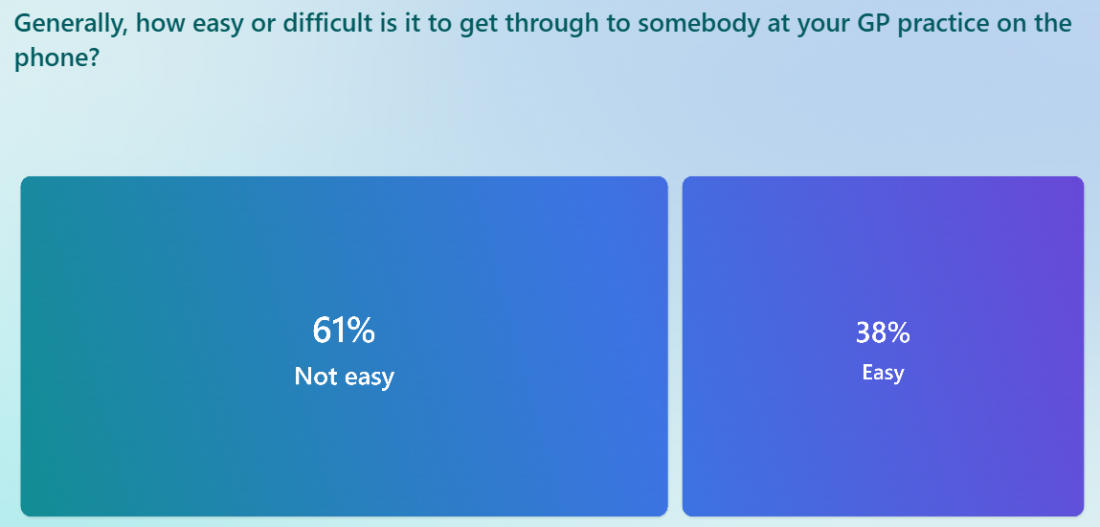 Generally, how easy or difficult is it to get through to somebody at your GP practice on the phone?

61%
Not easy

38%
Easy